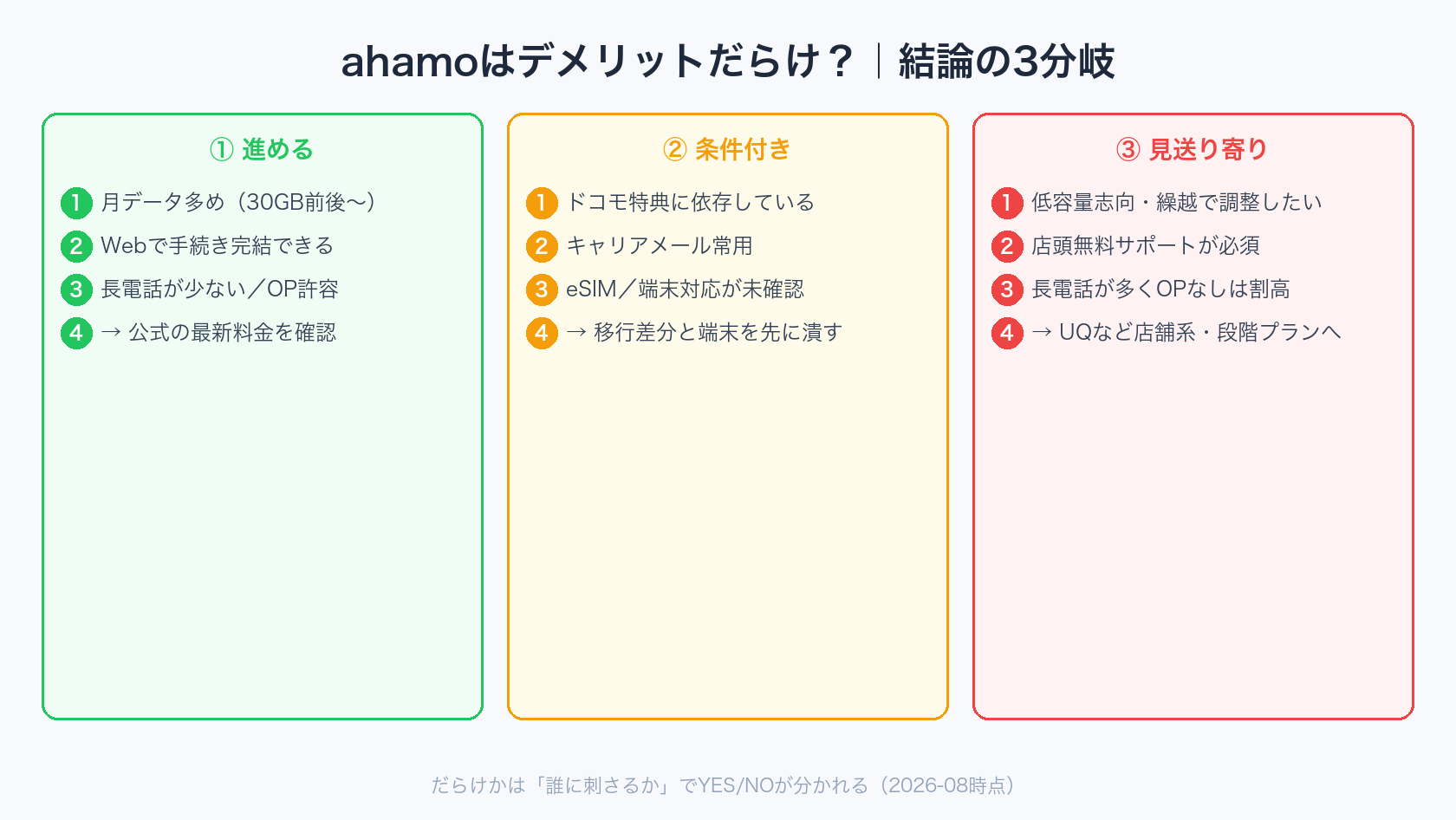 ahamoはデメリットだらけ？｜結論の3分岐

① 進める

1 月データ多め（30GB前後〜）
2 Webで手続き完結できる
3 長電話が少ない／OP許容
4 → 公式の最新料金を確認

② 条件付き

1 ドコモ特典に依存している
2 キャリアメール常用
3 eSIM／端末対応が未確認
4 → 移行差分と端末を先に潰す

③ 見送り寄り

1 低容量志向・繰越で調整したい
2 店頭無料サポートが必須
3 長電話が多くOPなしは割高
4 → UQなど店舗系・段階プランへ

だらけかは「誰に刺さるか」でYES/NOが分かれる（2026-08時点）